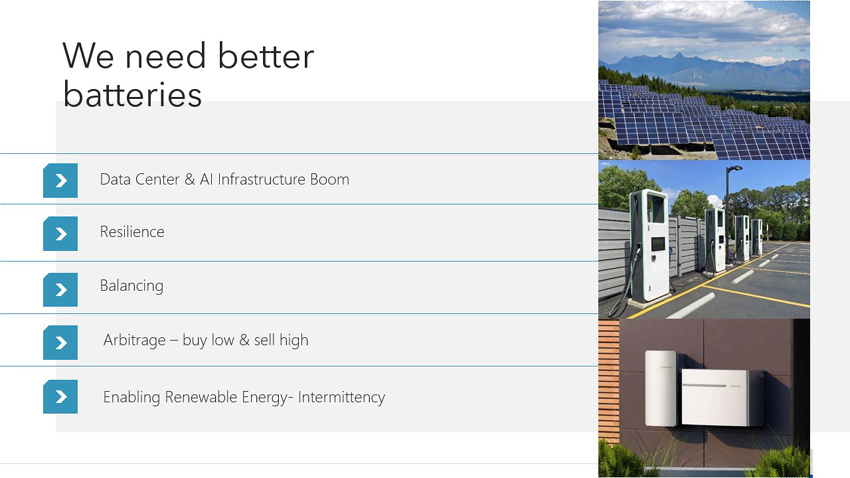 We need better batteries

Data Center & AI Infrastructure Boom

Resilience

Balancing

Arbitrage – buy low & sell high

Enabling Renewable Energy- Intermittency